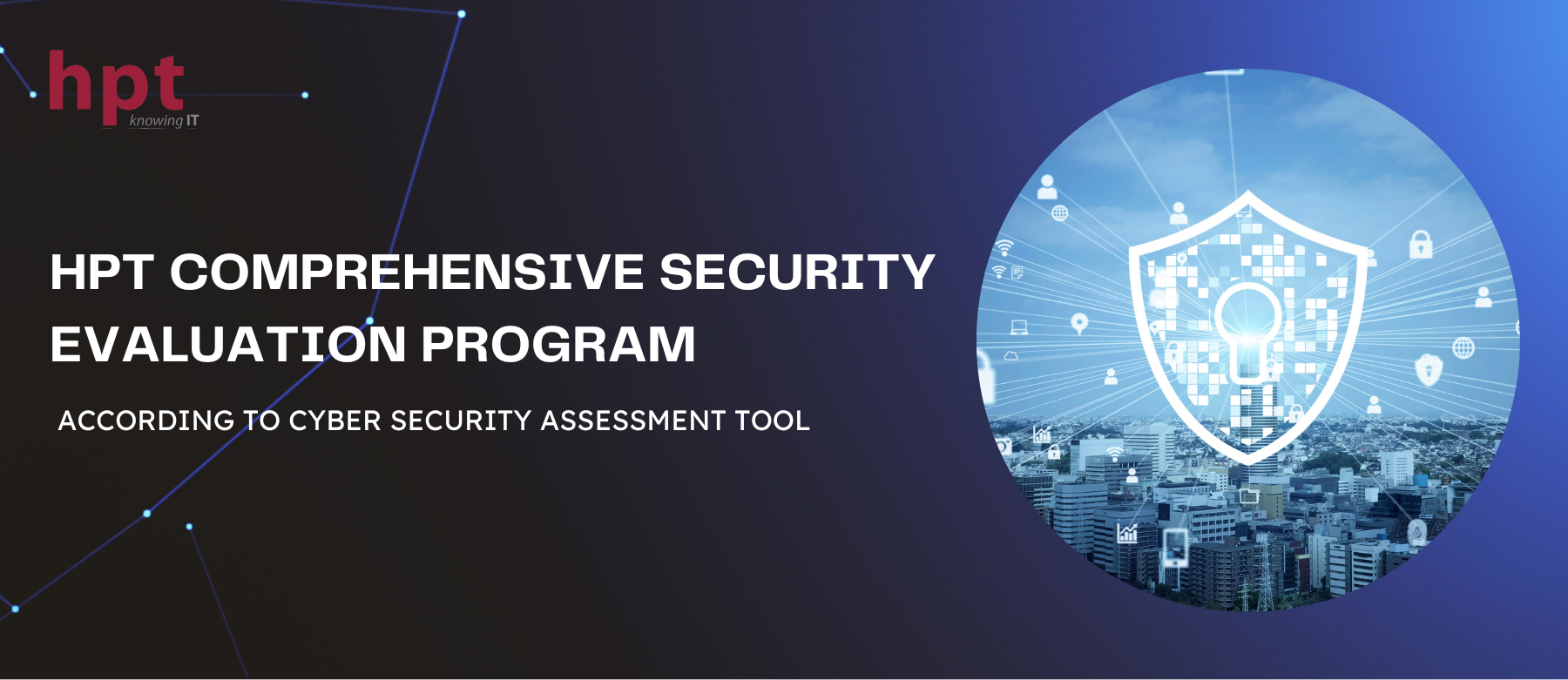 hpt
knowing IT

HPT COMPREHENSIVE SECURITY EVALUATION PROGRAM

ACCORDING TO CYBER SECURITY ASSESSMENT TOOL